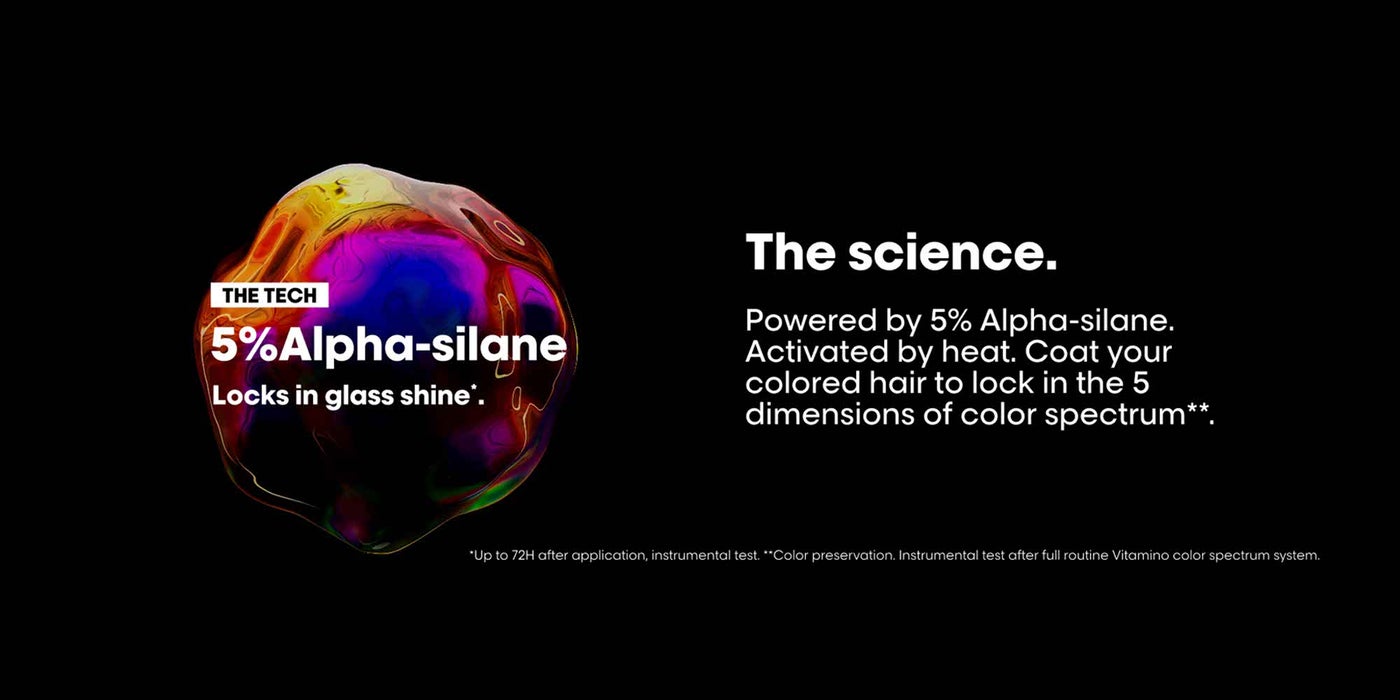 THE TECH
5%Alpha-silane
Locks in glass shine*.

The science.

Powered by 5% Alpha-silane. Activated by heat. Coat your colored hair to lock in the 5 dimensions of color spectrum**.

*Up to 72H after application, instrumental test. **Color preservation. Instrumental test after full routine Vitamino color spectrum system.